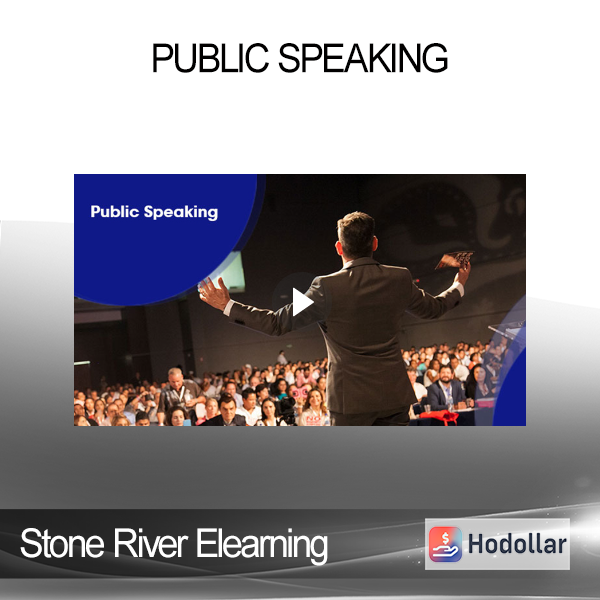 PUBLIC SPEAKING

Public Speaking

Stone River Elearning

Hodollar